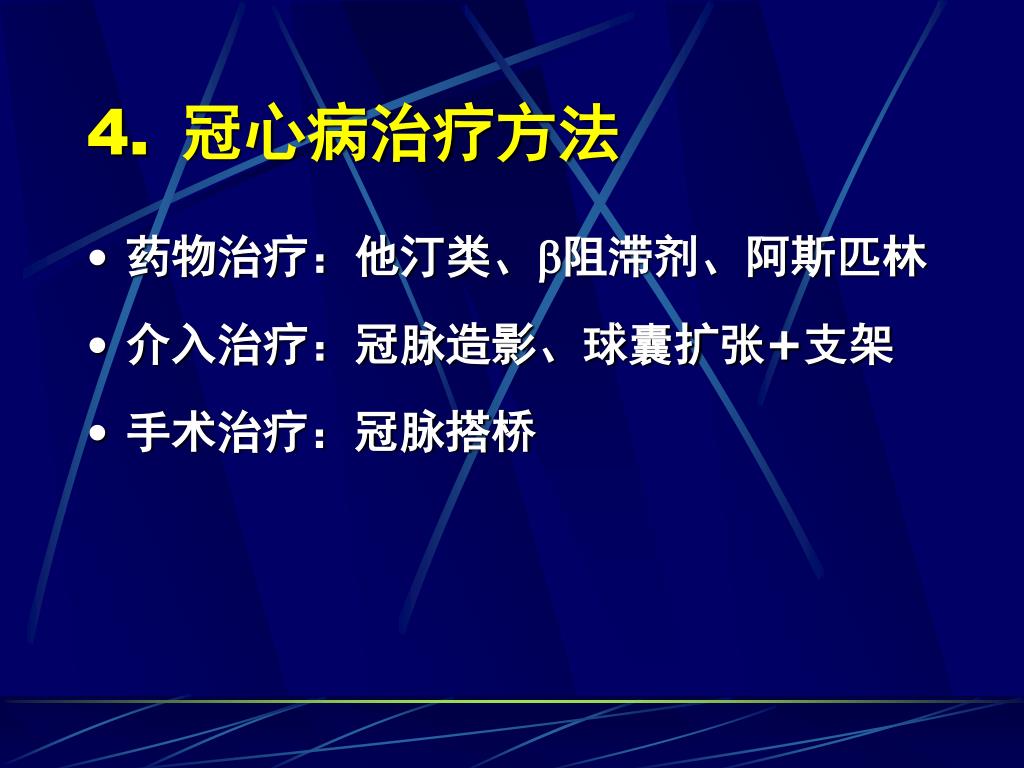 4. 冠心病治疗方法

• 药物治疗：他汀类、β阻滞剂、阿斯匹林

• 介入治疗：冠脉造影、球囊扩张＋支架

• 手术治疗：冠脉搭桥